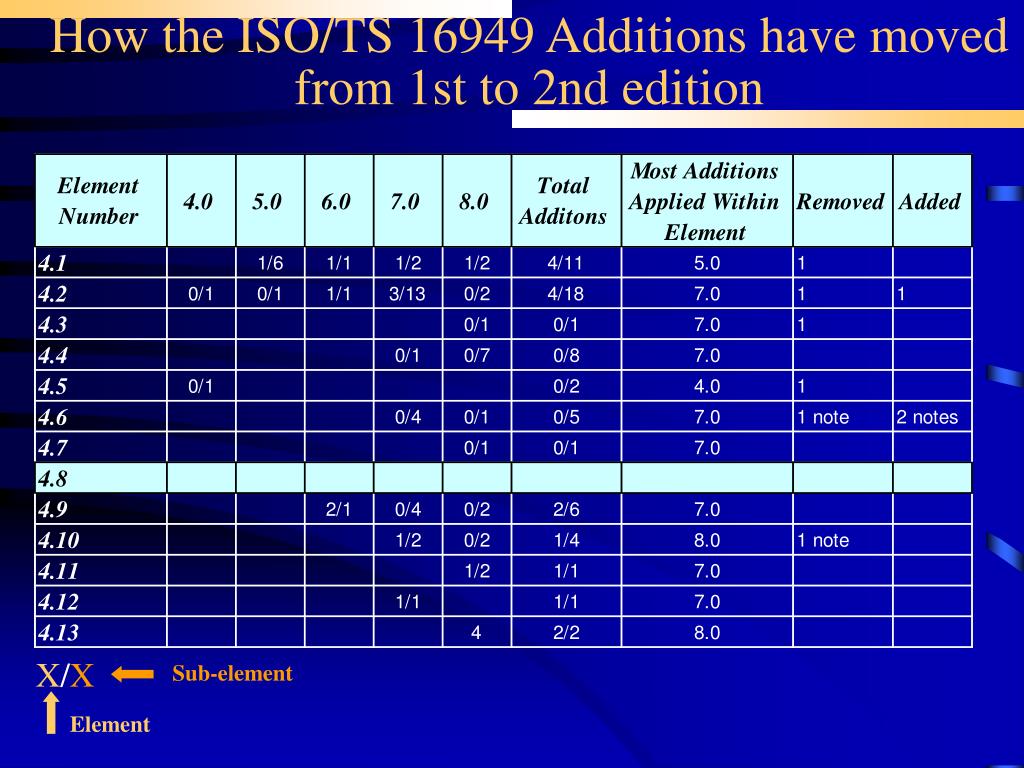 How the ISO/TS 16949 Additions have moved from 1st to 2nd edition

| Element Number | 4.0 | 5.0 | 6.0 | 7.0 | 8.0 | Total Additons | Most Additions Applied Within Element | Removed | Added |
|---|---|---|---|---|---|---|---|---|---|
| 4.1 | | 1/6 | 1/1 | 1/2 | 1/2 | 4/11 | 5.0 | 1 | |
| 4.2 | 0/1 | 0/1 | 1/1 | 3/13 | 0/2 | 4/18 | 7.0 | 1 | 1 |
| 4.3 | | | | | 0/1 | 0/1 | 7.0 | 1 | |
| 4.4 | | | | 0/1 | 0/7 | 0/8 | 7.0 | | |
| 4.5 | 0/1 | | | | | 0/2 | 4.0 | 1 | |
| 4.6 | | | | 0/4 | 0/1 | 0/5 | 7.0 | 1 note | 2 notes |
| 4.7 | | | | | 0/1 | 0/1 | 7.0 | | |
| 4.8 | | | | | | | | | |
| 4.9 | | | 2/1 | 0/4 | 0/2 | 2/6 | 7.0 | | |
| 4.10 | | | | 1/2 | 0/2 | 1/4 | 8.0 | 1 note | |
| 4.11 | | | | | 1/2 | 1/1 | 7.0 | | |
| 4.12 | | | | 1/1 | | 1/1 | 7.0 | | |
| 4.13 | | | | | 4 | 2/2 | 8.0 | | |

X/X Sub-element

Element